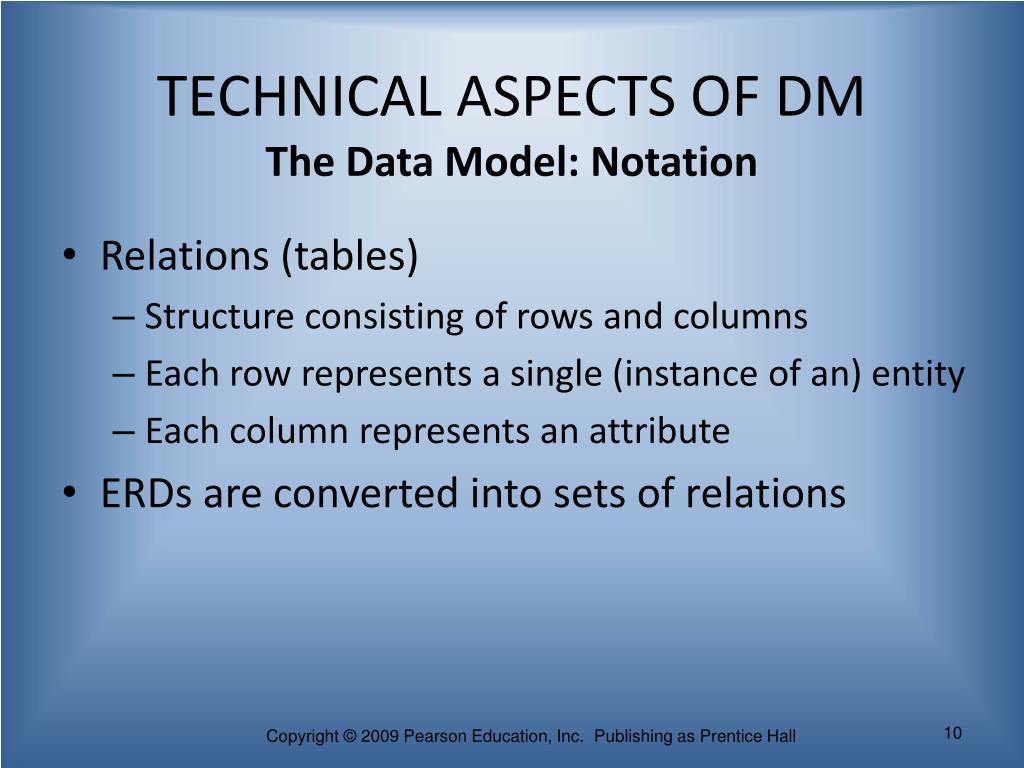 TECHNICAL ASPECTS OF DM
The Data Model: Notation

• Relations (tables)
– Structure consisting of rows and columns
– Each row represents a single (instance of an) entity
– Each column represents an attribute
• ERDs are converted into sets of relations

Copyright © 2009 Pearson Education, Inc. Publishing as Prentice Hall

10